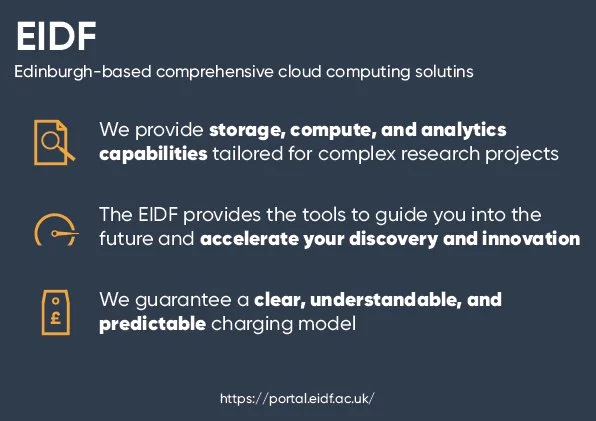 EIDF

Edinburgh-based comprehensive cloud computing solutins

We provide storage, compute, and analytics capabilities tailored for complex research projects

The EIDF provides the tools to guide you into the future and accelerate your discovery and innovation

£

We guarantee a clear, understandable, and predictable charging model

https://portal.eidf.ac.uk/